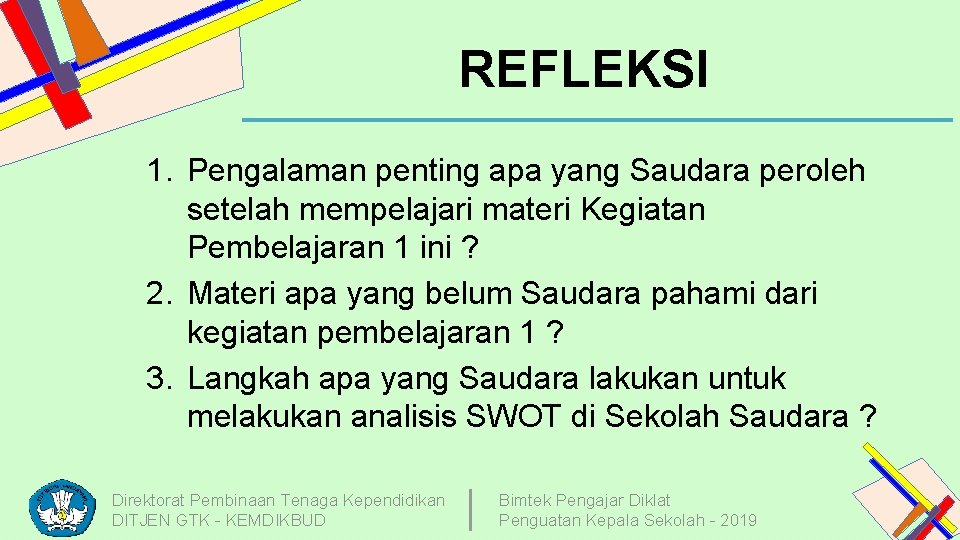 REFLEKSI

1. Pengalaman penting apa yang Saudara peroleh setelah mempelajari materi Kegiatan Pembelajaran 1 ini ?
2. Materi apa yang belum Saudara pahami dari kegiatan pembelajaran 1 ?
3. Langkah apa yang Saudara lakukan untuk melakukan analisis SWOT di Sekolah Saudara ?

Direktorat Pembinaan Tenaga Kependidikan
DITJEN GTK - KEMDIKBUD

Bimtek Pengajar Diklat
Penguatan Kepala Sekolah - 2019